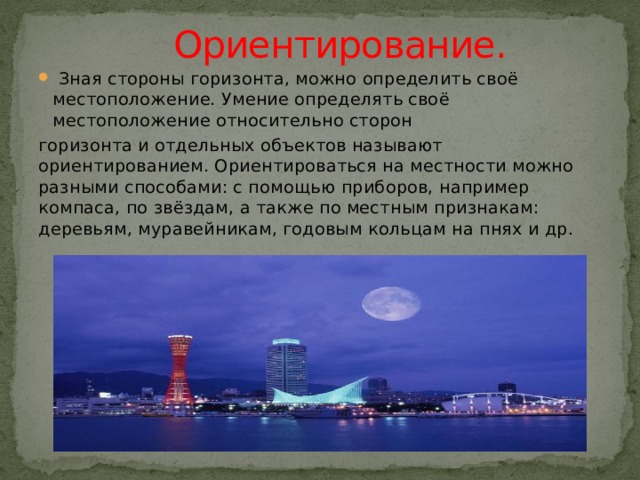 Ориентирование.

Зная стороны горизонта, можно определить своё местоположение. Умение определять своё местоположение относительно сторон горизонта и отдельных объектов называют ориентированием. Ориентироваться на местности можно разными способами: с помощью приборов, например компаса, по звёздам, а также по местным признакам: деревьям, муравейникам, годовым кольцам на пнях и др.